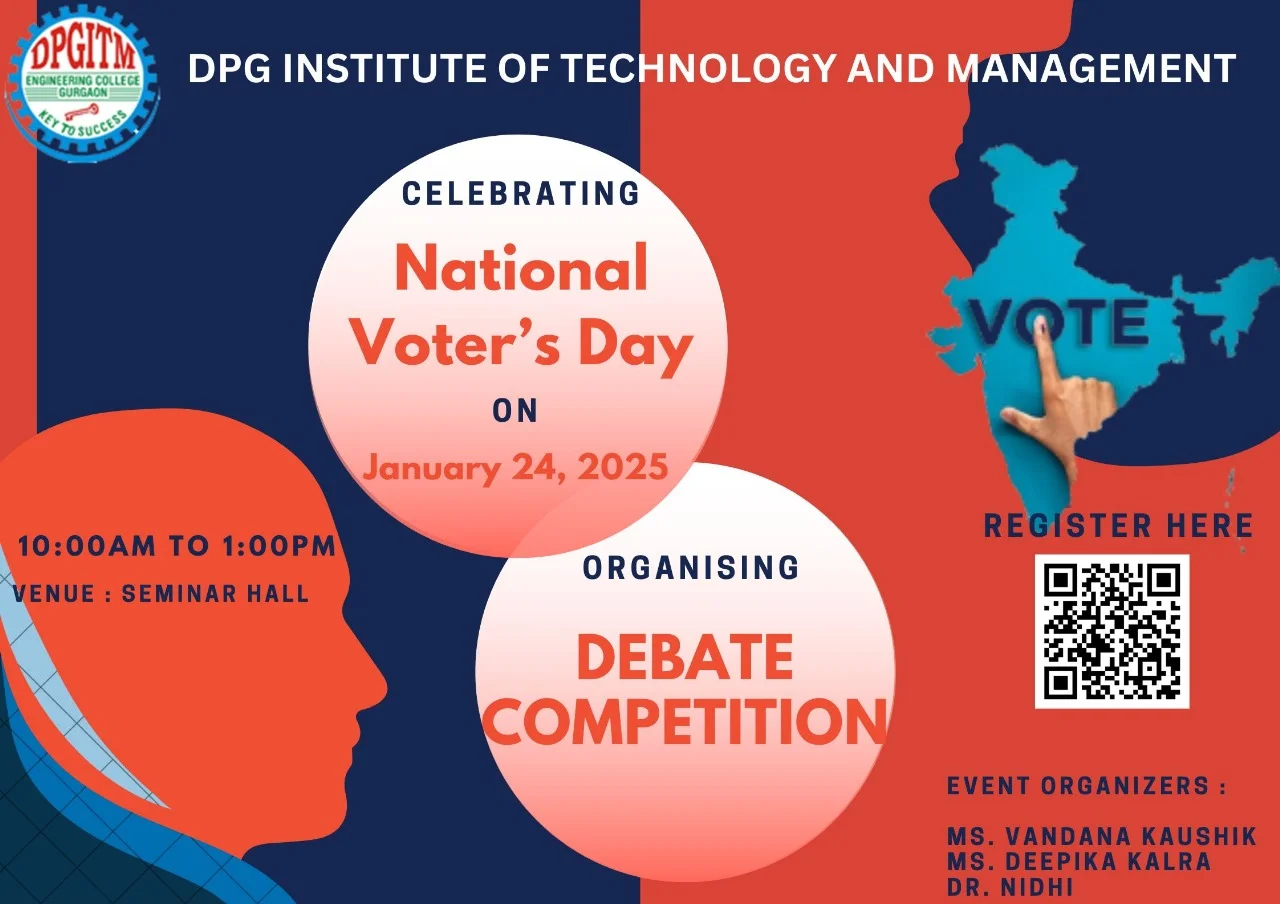 DPGITM
ENGINEERING COLLEGE
GURGAON
KEY TO SUCCESS

DPG INSTITUTE OF TECHNOLOGY AND MANAGEMENT

CELEBRATING
National Voter's Day
ON
January 24, 2025

VOTE

10:00AM TO 1:00PM
VENUE : SEMINAR HALL

ORGANISING
DEBATE COMPETITION

REGISTER HERE

EVENT ORGANIZERS :
MS. VANDANA KAUSHIK
MS. DEEPIKA KALRA
DR. NIDHI